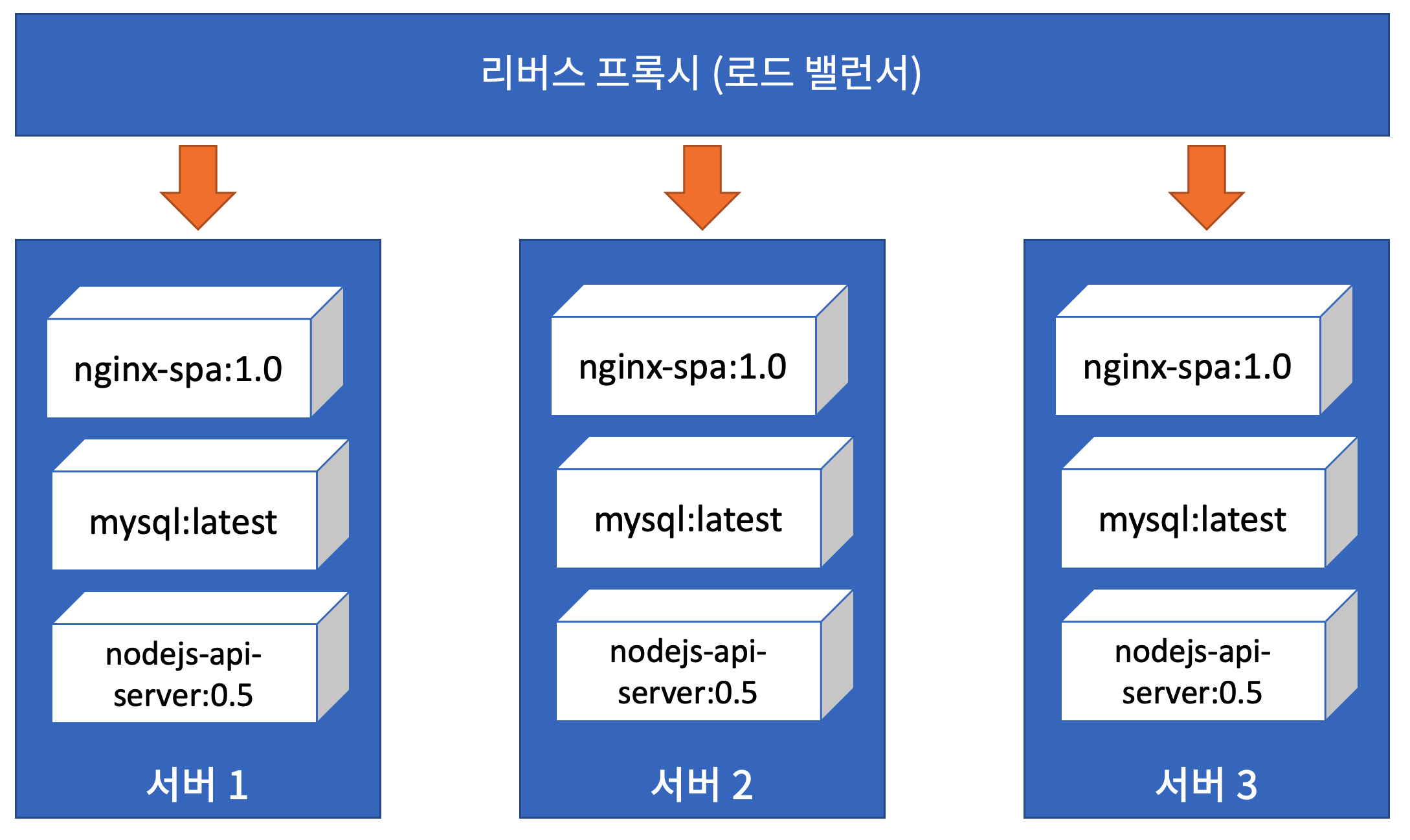 리버스 프록시 (로드 밸런서)

nginx-spa:1.0

mysql:latest

nodejs-api-server:0.5

서버 1

nginx-spa:1.0

mysql:latest

nodejs-api-server:0.5

서버 2

nginx-spa:1.0

mysql:latest

nodejs-api-server:0.5

서버 3